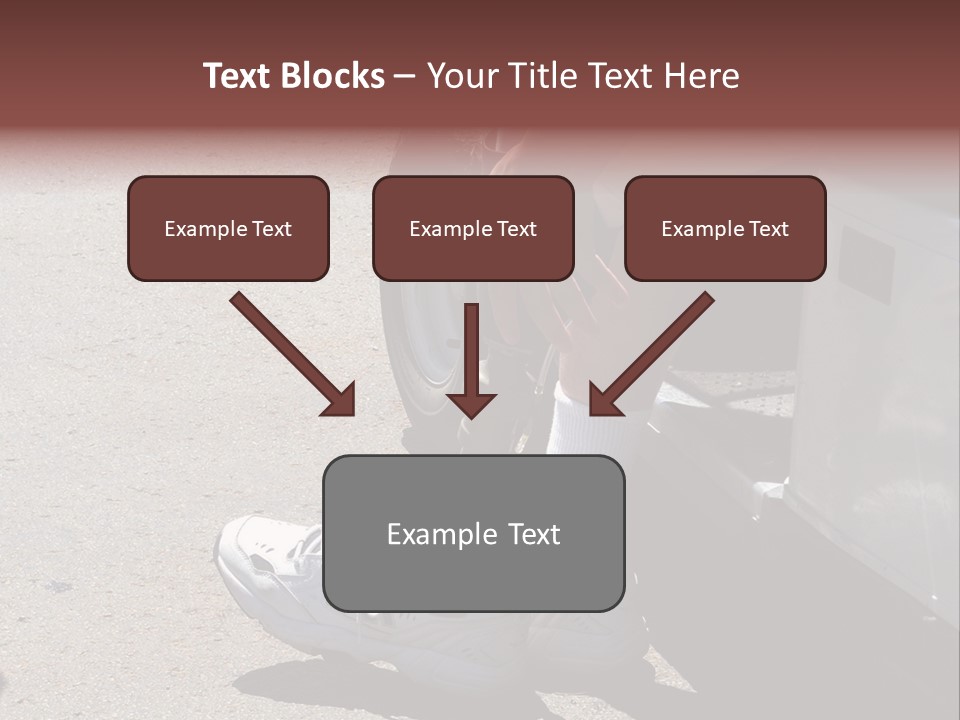 Text Blocks – Your Title Text Here

Example Text

Example Text

Example Text

Example Text